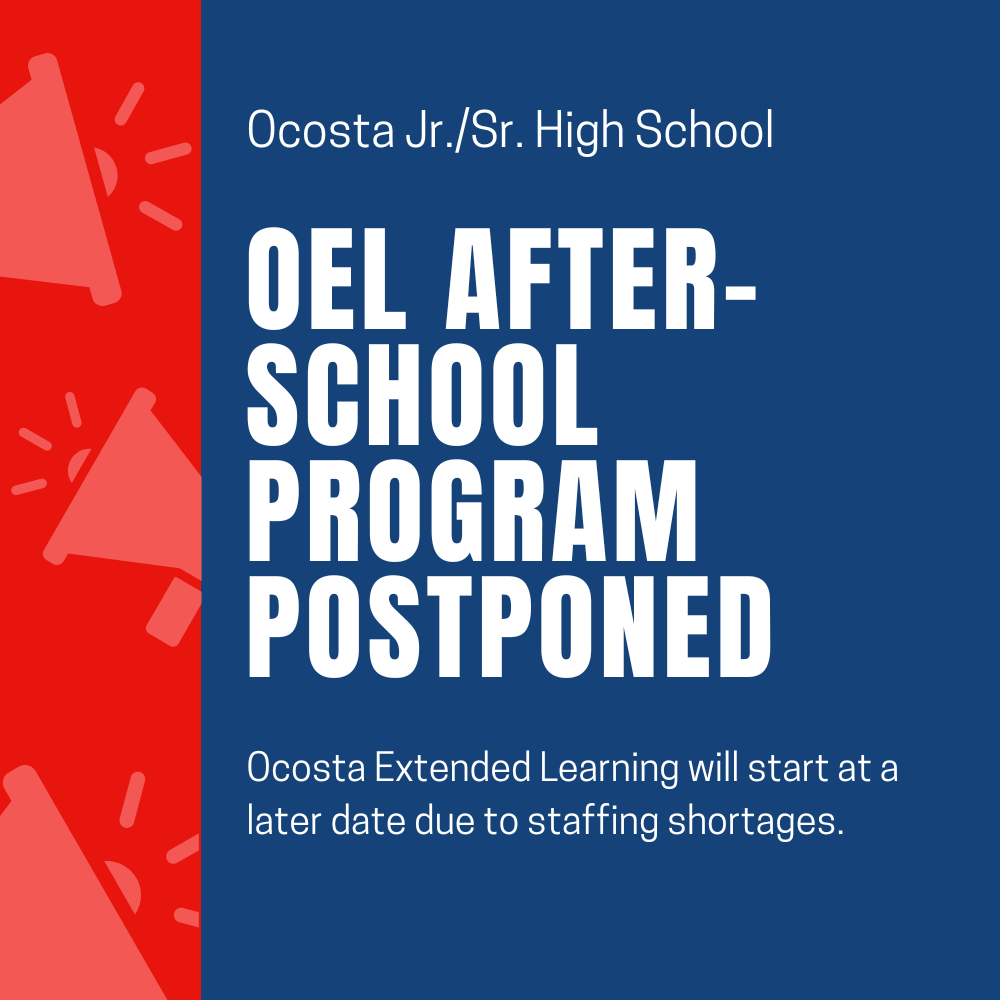 Ocosta Jr./Sr. High School

OEL AFTER-SCHOOL PROGRAM POSTPONED

Ocosta Extended Learning will start at a later date due to staffing shortages.